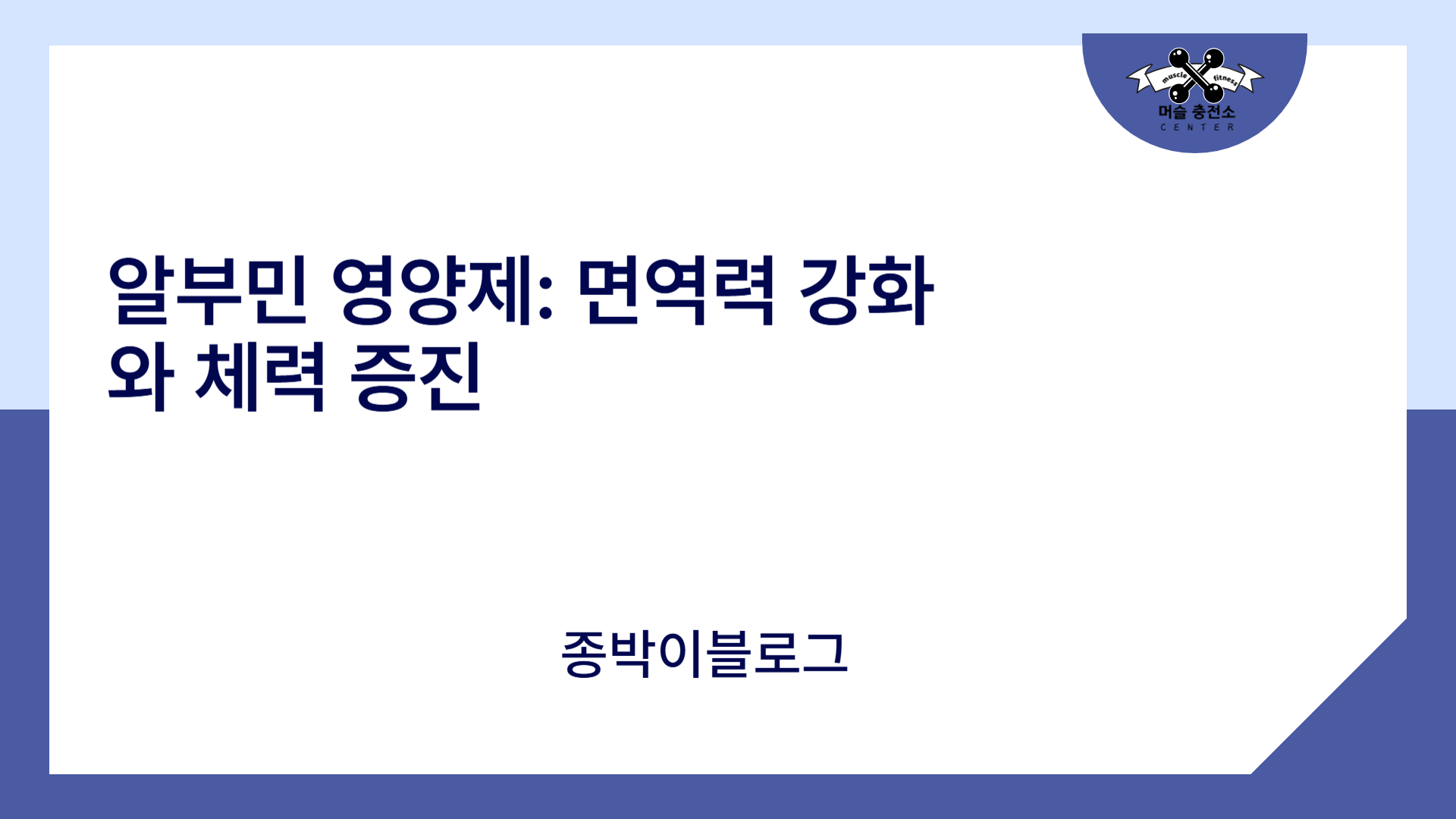 muscle fitness
머슬 충전소
CENTER

알부민 영양제: 면역력 강화와 체력 증진

종박이블로그